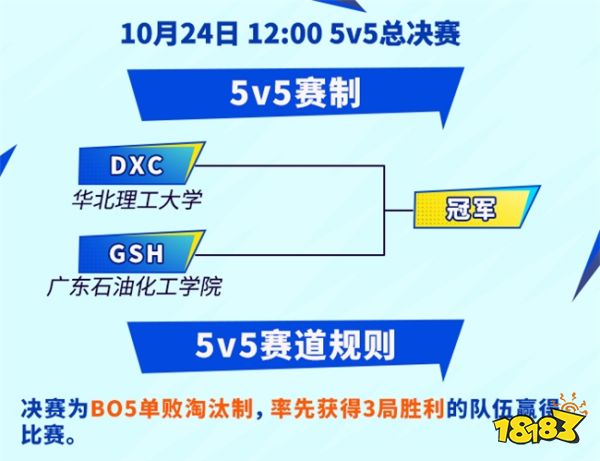 10月24日 12:00 5v5总决赛

5v5赛制

DXC
华北理工大学

GSH
广东石油化工学院

冠军

5v5赛道规则

决赛为BO5单败淘汰制，率先获得3局胜利的队伍赢得比赛。

18183